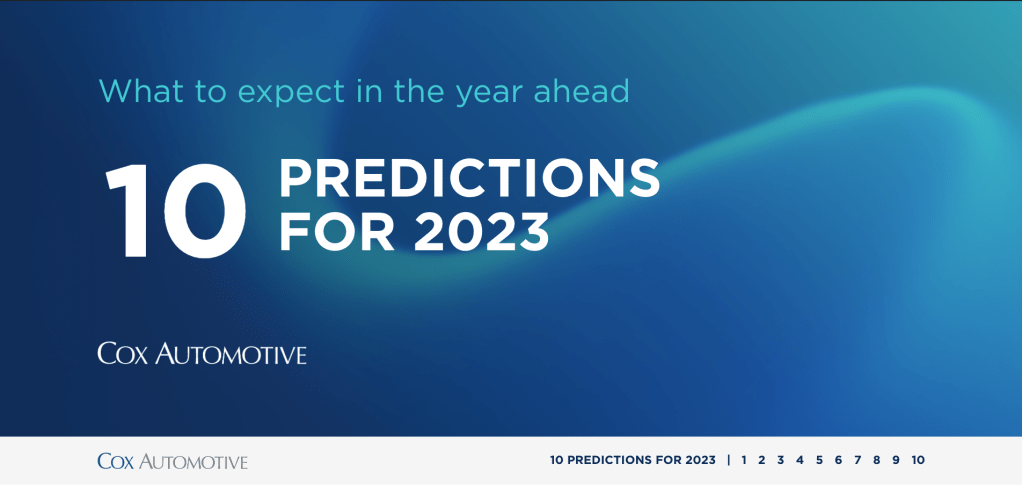 What to expect in the year ahead

10 PREDICTIONS FOR 2023

COX AUTOMOTIVE

COX AUTOMOTIVE

10 PREDICTIONS FOR 2023 | 1 2 3 4 5 6 7 8 9 10